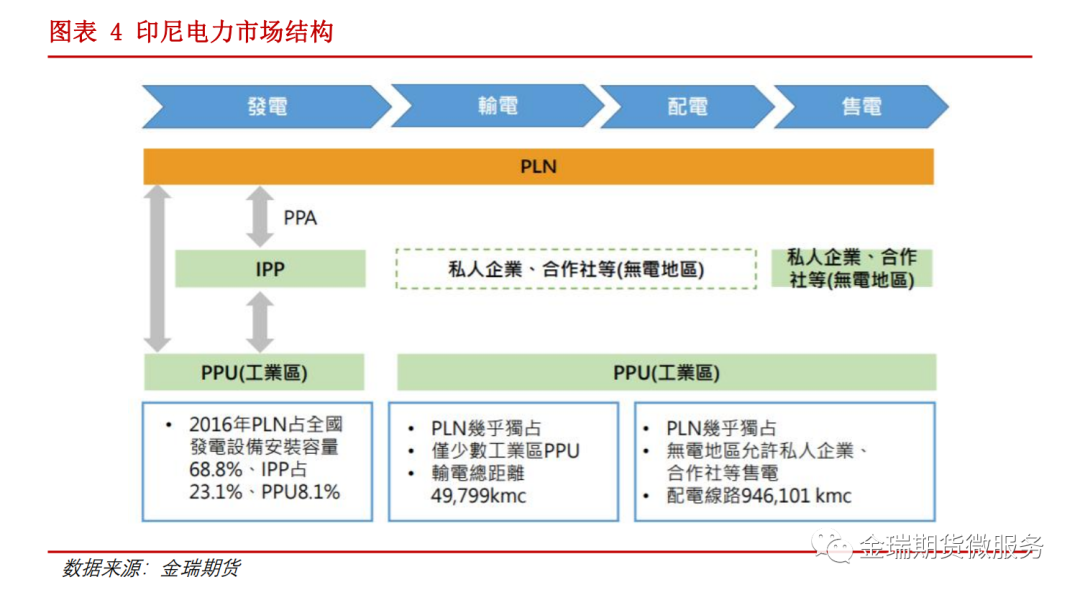 图表 4 印尼电力市场结构

發電

輸電

配電

售電

PLN

PPA

IPP

私人企業、合作社等(無電地區)

私人企業、合作社等(無電地區)

PPU(工業區)

PPU(工業區)

• 2016年PLN占全國發電設備安裝容量68.8%、IPP占23.1%、PPU8.1%

• PLN幾乎獨占
• 僅少數工業區PPU
• 輸電總距離49,799kmc

• PLN幾乎獨占
• 無電地區允許私人企業、合作社等售電
• 配電線路946,101 kmc

金瑞期货微服务

数据来源：金瑞期货